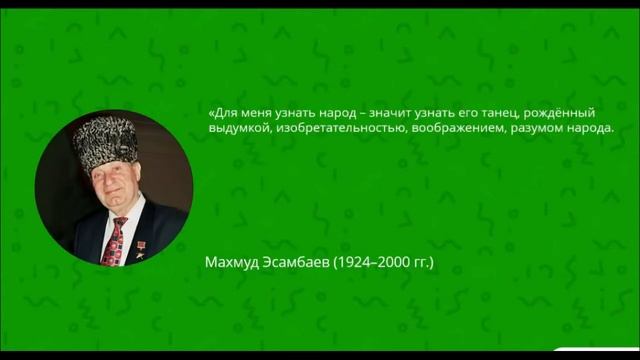 «Для меня узнать народ – значит узнать его танец, рождённый выдумкой, изобретательностью, воображением, разумом народа.

Махмуд Эсамбаев (1924–2000 гг.)